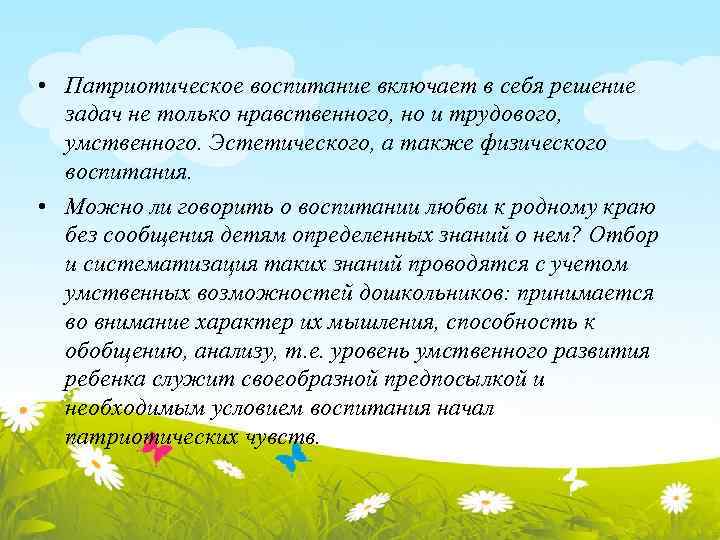 • Патриотическое воспитание включает в себя решение задач не только нравственного, но и трудового, умственного. Эстетического, а также физического воспитания.

• Можно ли говорить о воспитании любви к родному краю без сообщения детям определенных знаний о нем? Отбор и систематизация таких знаний проводятся с учетом умственных возможностей дошкольников: принимается во внимание характер их мышления, способность к обобщению, анализу, т.е. уровень умственного развития ребенка служит своеобразной предпосылкой и необходимым условием воспитания начал патриотических чувств.